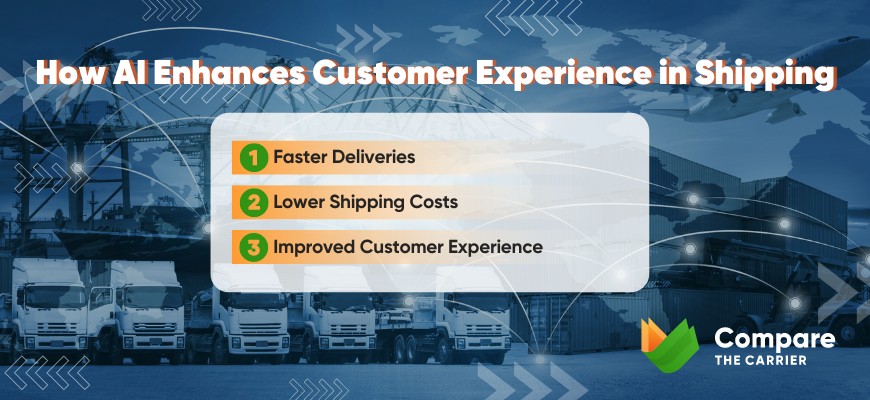 How AI Enhances Customer Experience in Shipping

1 Faster Deliveries

2 Lower Shipping Costs

3 Improved Customer Experience

Compare
THE CARRIER